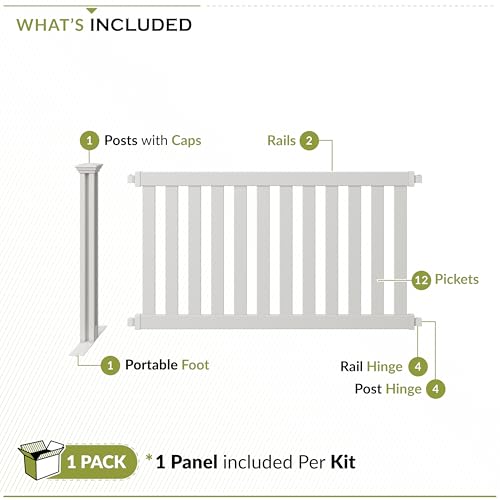 WHAT'S INCLUDED

1 Posts with Caps

Rails 2

12 Pickets

1 Portable Foot

Rail Hinge 4

Post Hinge 4

1 PACK *1 Panel included Per Kit